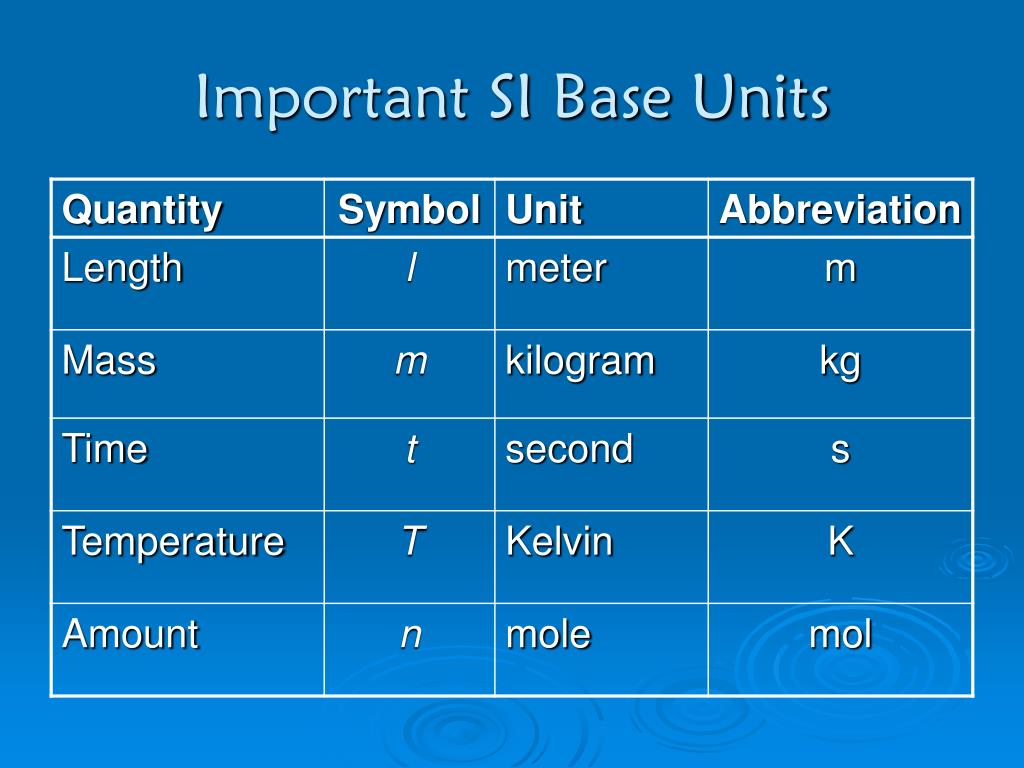 Important SI Base Units

| Quantity | Symbol | Unit | Abbreviation |
|---|---|---|---|
| Length | $l$ | meter | m |
| Mass | $m$ | kilogram | kg |
| Time | $t$ | second | s |
| Temperature | $T$ | Kelvin | K |
| Amount | $n$ | mole | mol |